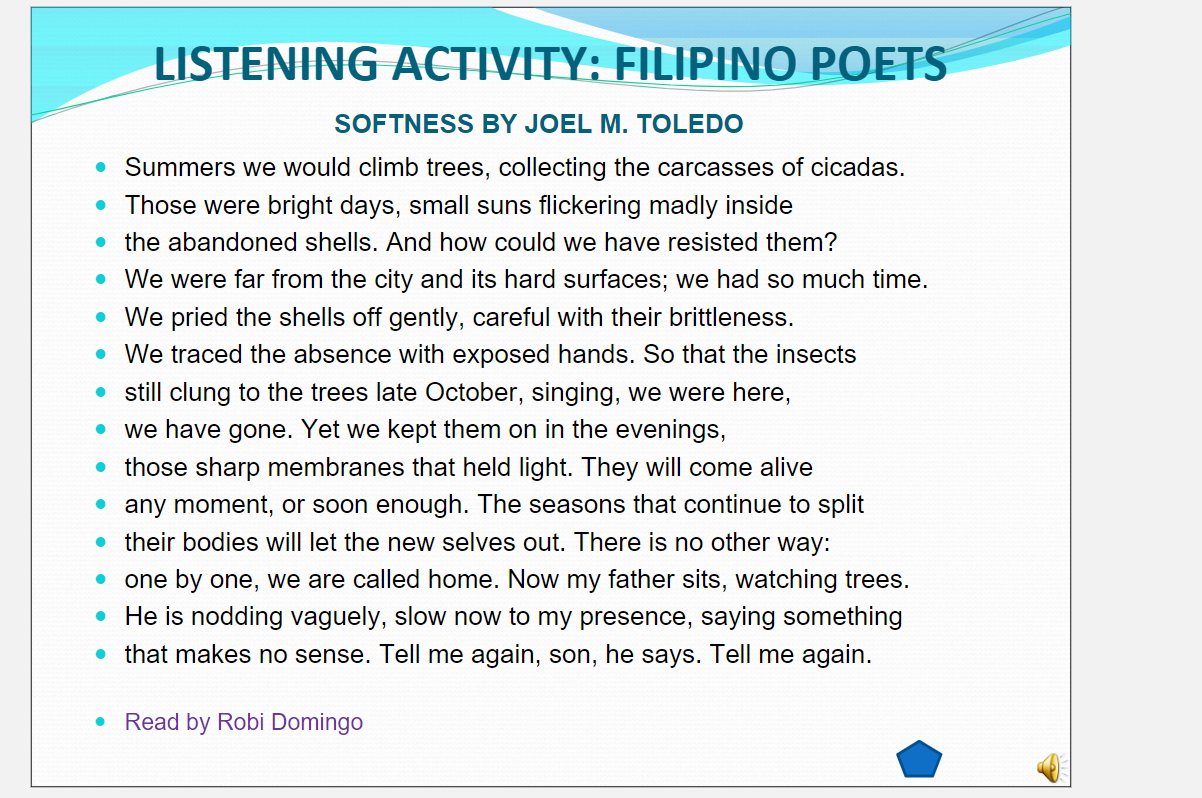 LISTENING ACTIVITY: FILIPINO POETS

SOFTNESS BY JOEL M. TOLEDO

- Summers we would climb trees, collecting the carcasses of cicadas.
- Those were bright days, small suns flickering madly inside
- the abandoned shells. And how could we have resisted them?
- We were far from the city and its hard surfaces; we had so much time.
- We pried the shells off gently, careful with their brittleness.
- We traced the absence with exposed hands. So that the insects
- still clung to the trees late October, singing, we were here,
- we have gone. Yet we kept them on in the evenings,
- those sharp membranes that held light. They will come alive
- any moment, or soon enough. The seasons that continue to split
- their bodies will let the new selves out. There is no other way:
- one by one, we are called home. Now my father sits, watching trees.
- He is nodding vaguely, slow now to my presence, saying something
- that makes no sense. Tell me again, son, he says. Tell me again.

- Read by Robi Domingo